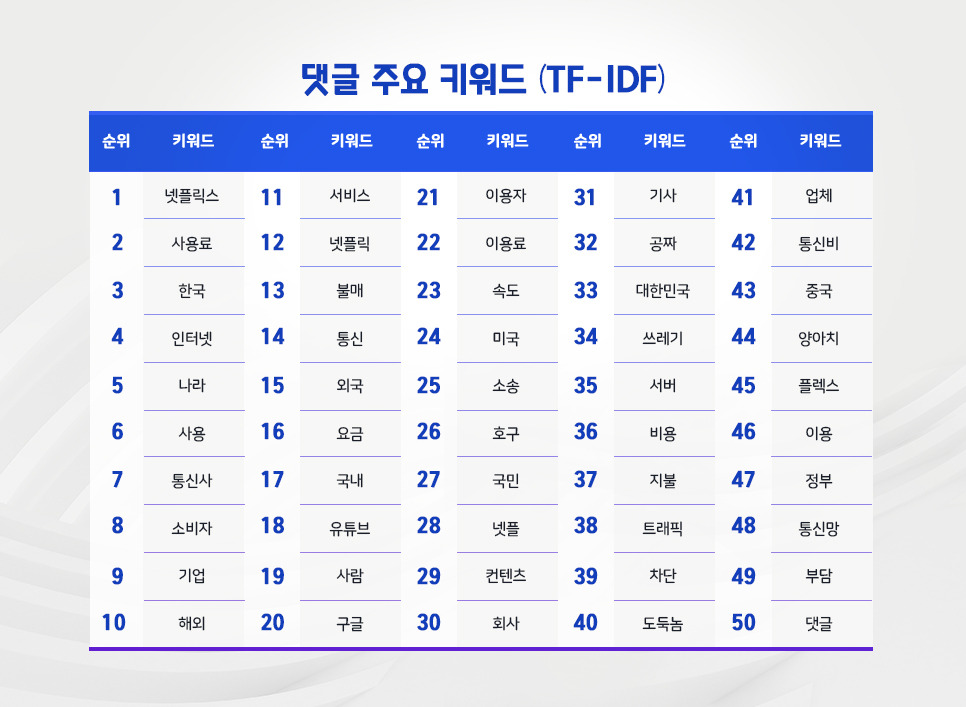 댓글 주요 키워드 (TF-IDF)

| 순위 | 키워드 | 순위 | 키워드 | 순위 | 키워드 | 순위 | 키워드 | 순위 | 키워드 |
|---|---|---|---|---|---|---|---|---|---|
| 1 | 넷플릭스 | 11 | 서비스 | 21 | 이용자 | 31 | 기사 | 41 | 업체 |
| 2 | 사용료 | 12 | 넷플릭 | 22 | 이용료 | 32 | 공짜 | 42 | 통신비 |
| 3 | 한국 | 13 | 불매 | 23 | 속도 | 33 | 대한민국 | 43 | 중국 |
| 4 | 인터넷 | 14 | 통신 | 24 | 미국 | 34 | 쓰레기 | 44 | 양아치 |
| 5 | 나라 | 15 | 외국 | 25 | 소송 | 35 | 서버 | 45 | 플렉스 |
| 6 | 사용 | 16 | 요금 | 26 | 호구 | 36 | 비용 | 46 | 이용 |
| 7 | 통신사 | 17 | 국내 | 27 | 국민 | 37 | 지불 | 47 | 정부 |
| 8 | 소비자 | 18 | 유튜브 | 28 | 넷플 | 38 | 트래픽 | 48 | 통신망 |
| 9 | 기업 | 19 | 사람 | 29 | 컨텐츠 | 39 | 차단 | 49 | 부담 |
| 10 | 해외 | 20 | 구글 | 30 | 회사 | 40 | 도둑놈 | 50 | 댓글 |